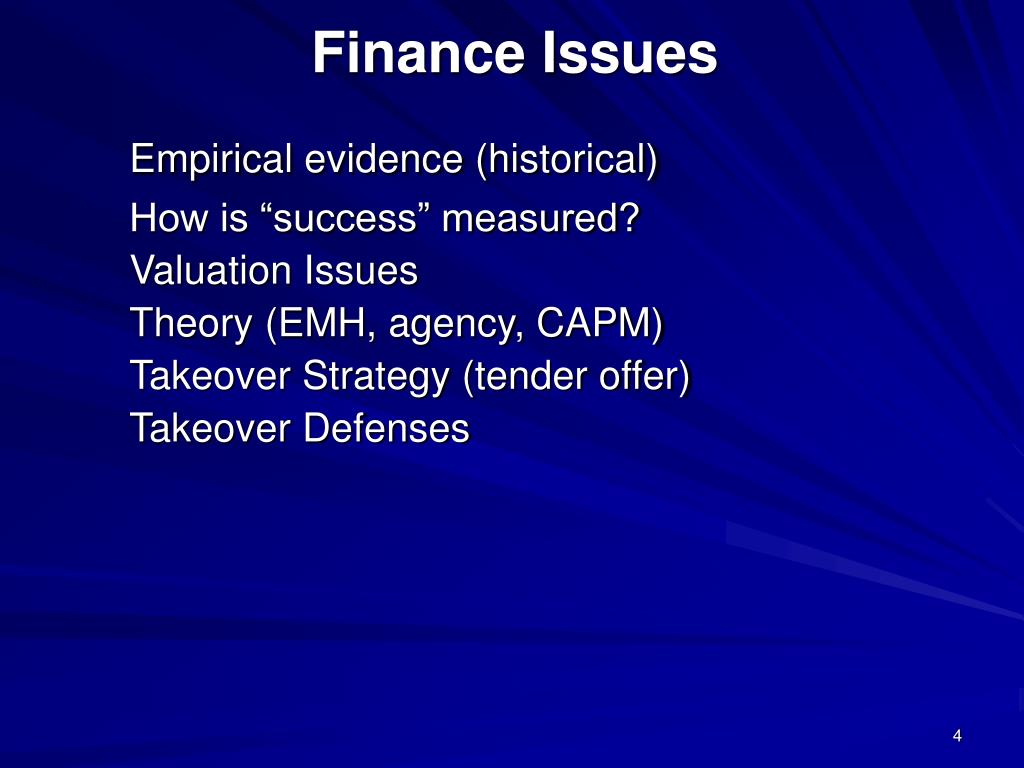 Finance Issues

Empirical evidence (historical)
How is “success” measured?
Valuation Issues
Theory (EMH, agency, CAPM)
Takeover Strategy (tender offer)
Takeover Defenses

4